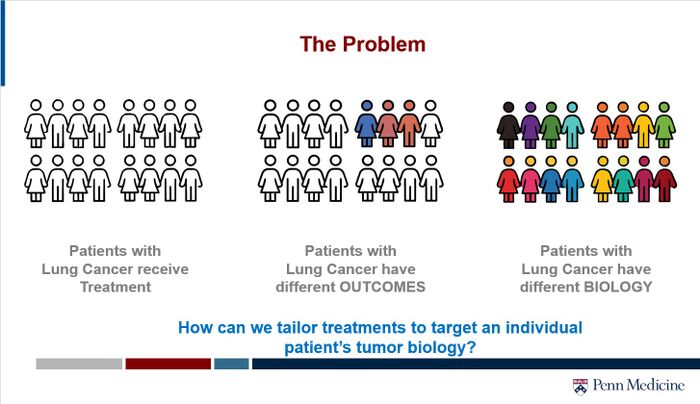 The Problem

Patients with Lung Cancer receive Treatment

Patients with Lung Cancer have different OUTCOMES

Patients with Lung Cancer have different BIOLOGY

How can we tailor treatments to target an individual patient's tumor biology?

Penn Medicine